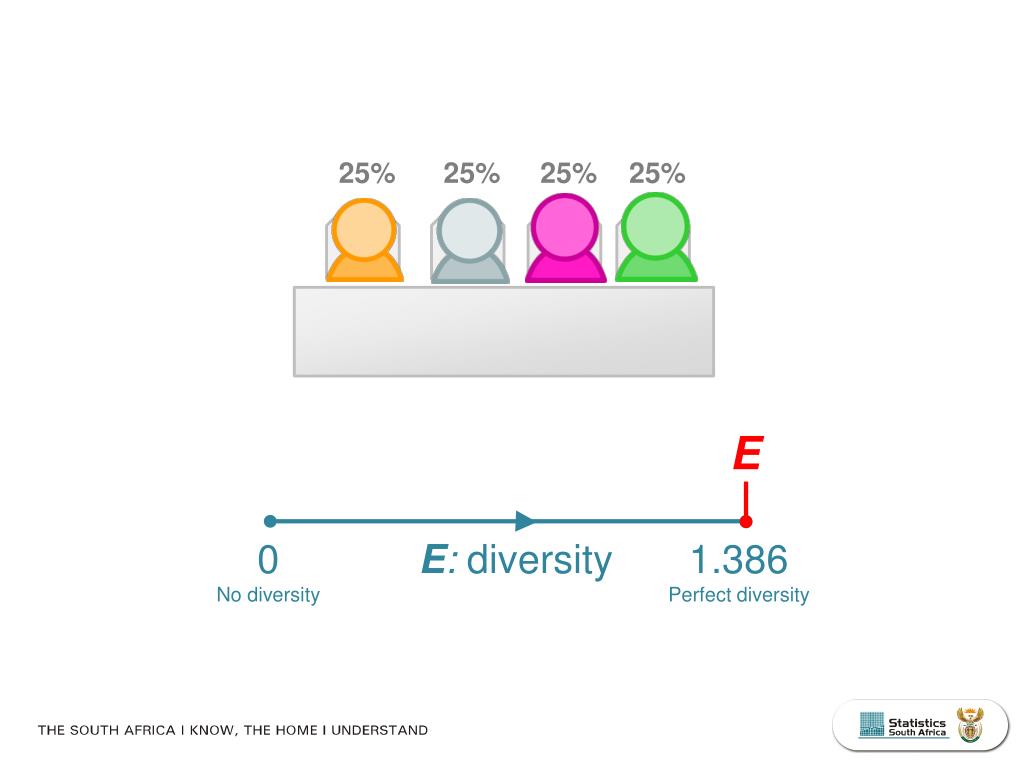 25% 25% 25% 25%

E

0
No diversity

E: diversity

1.386
Perfect diversity

THE SOUTH AFRICA I KNOW, THE HOME I UNDERSTAND

Statistics South Africa